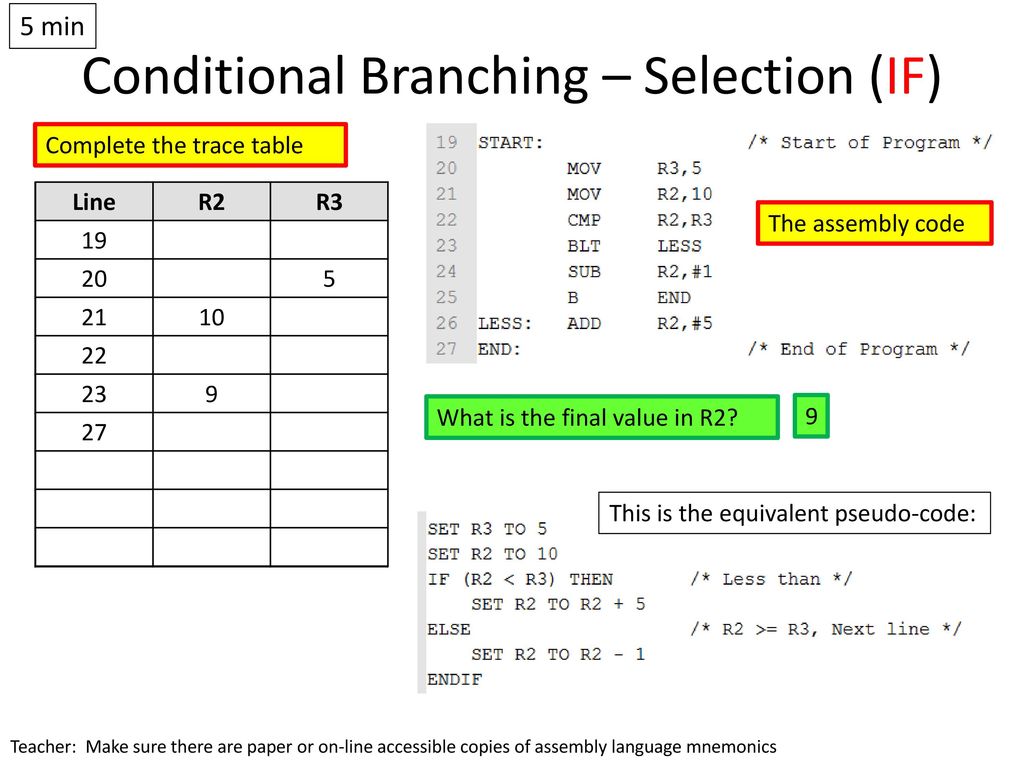 5 min

Conditional Branching – Selection (IF)

Complete the trace table

| Line | R2 | R3 |
|---|---|---|
| 19 | | |
| 20 | | 5 |
| 21 | 10 | |
| 22 | | |
| 23 | 9 | |
| 27 | | |
| | | |
| | | |
| | | |

19 START: /* Start of Program */
20 MOV R3,5
21 MOV R2,10
22 CMP R2,R3
23 BLT LESS
24 SUB R2,#1
25 B END
26 LESS: ADD R2,#5
27 END: /* End of Program */

The assembly code

What is the final value in R2?

9

This is the equivalent pseudo-code:

SET R3 TO 5
SET R2 TO 10
IF (R2 < R3) THEN /* Less than */
SET R2 TO R2 + 5
ELSE /* R2 >= R3, Next line */
SET R2 TO R2 - 1
ENDIF

Teacher: Make sure there are paper or on-line accessible copies of assembly language mnemonics